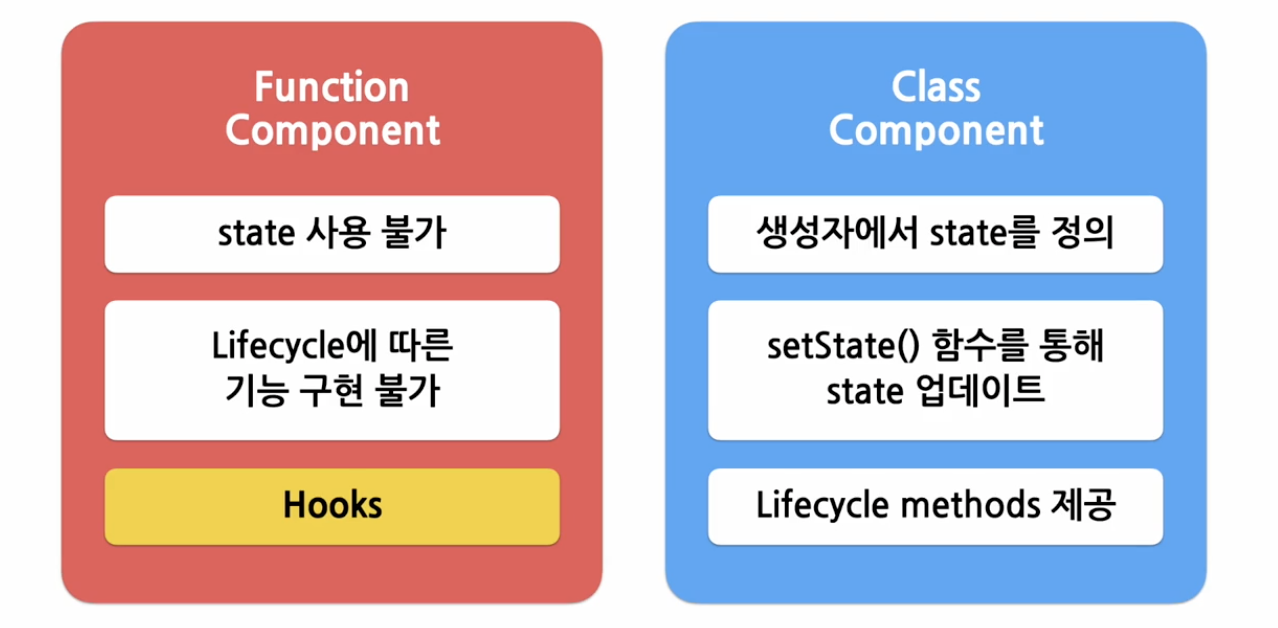 Function Component

state 사용 불가

Lifecycle에 따른 기능 구현 불가

Hooks

Class Component

생성자에서 state를 정의

setState() 함수를 통해 state 업데이트

Lifecycle methods 제공